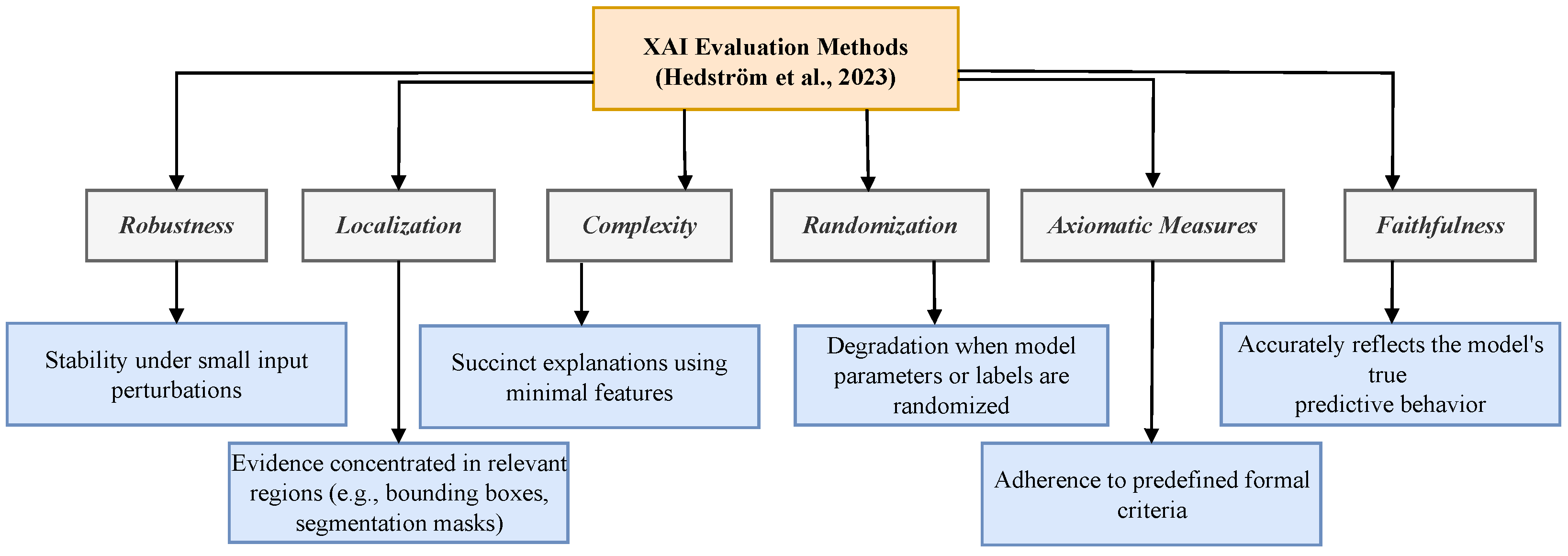 XAI Evaluation Methods
(Hedström et al., 2023)

Robustness

Localization

Complexity

Randomization

Axiomatic Measures

Faithfulness

Stability under small input perturbations

Evidence concentrated in relevant regions (e.g., bounding boxes, segmentation masks)

Succinct explanations using minimal features

Degradation when model parameters or labels are randomized

Adherence to predefined formal criteria

Accurately reflects the model's true
predictive behavior